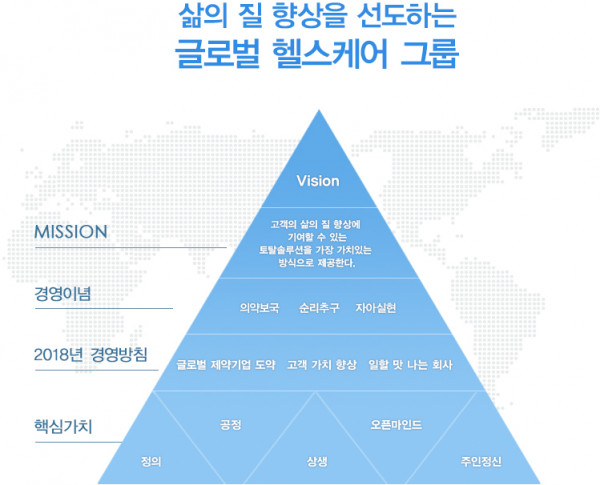 삶의 질 향상을 선도하는
글로벌 헬스케어 그룹

Vision

MISSION

고객의 삶의 질 향상에 기여할 수 있는 토탈솔루션을 가장 가치있는 방식으로 제공한다.

경영이념

의약보국 순리추구 자아실현

2018년 경영방침

글로벌 제약기업 도약 고객 가치 향상 일할 맛 나는 회사

핵심가치

공정 오픈마인드

정의 상생 주인정신